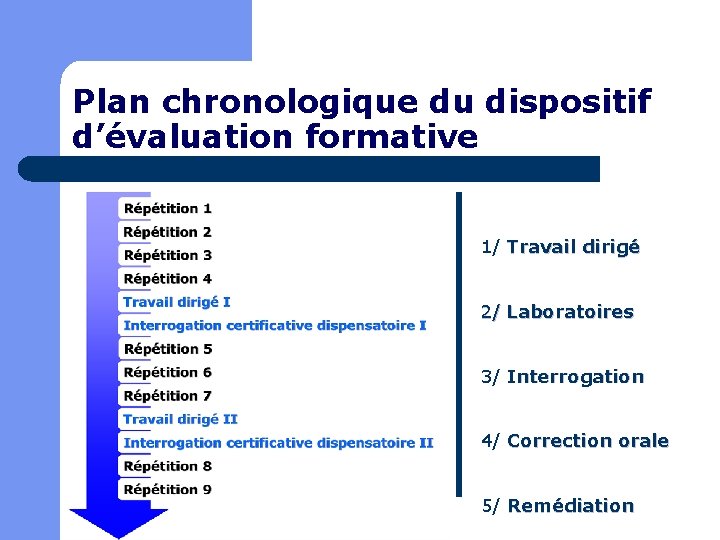 Plan chronologique du dispositif d’évaluation formative

Répétition 1
Répétition 2
Répétition 3
Répétition 4
Travail dirigé I
Interrogation certificative dispensatoire I
Répétition 5
Répétition 6
Répétition 7
Travail dirigé II
Interrogation certificative dispensatoire II
Répétition 8
Répétition 9

1/ Travail dirigé

2/ Laboratoires

3/ Interrogation

4/ Correction orale

5/ Remédiation